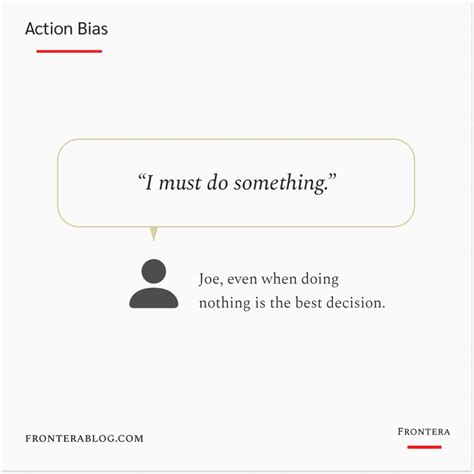 Action Bias

“I must do something.”

Joe, even when doing nothing is the best decision.

FRONTERABLOG.COM

FRONTERA